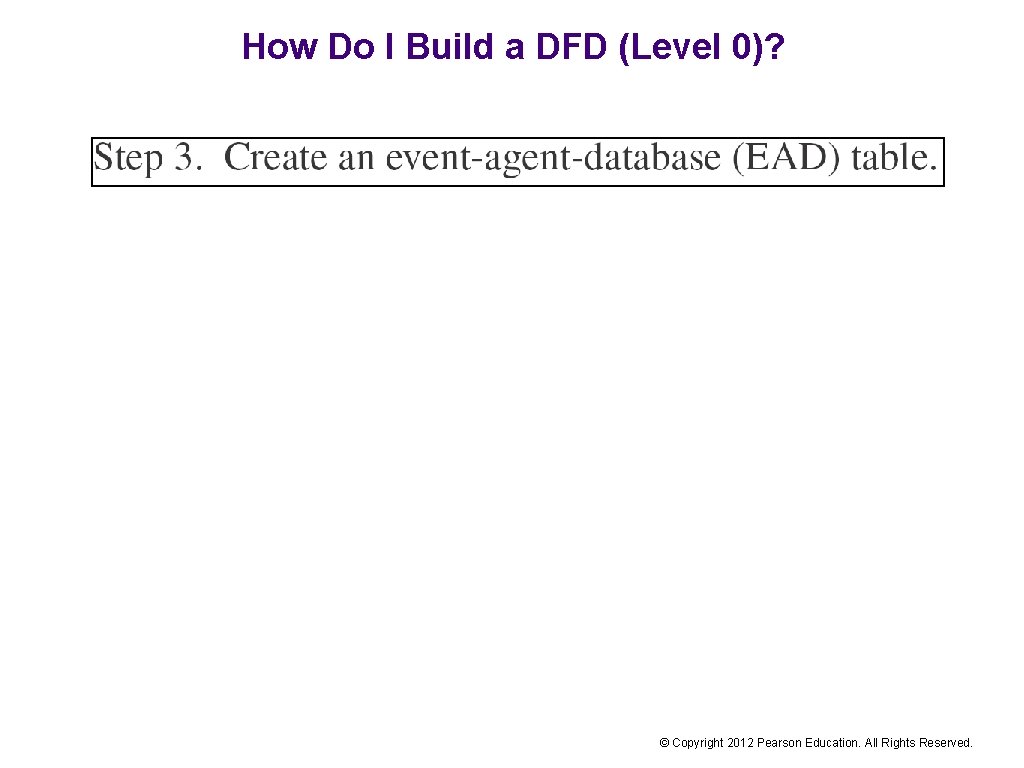 How Do I Build a DFD (Level 0)?

Step 3. Create an event-agent-database (EAD) table.

© Copyright 2012 Pearson Education. All Rights Reserved.